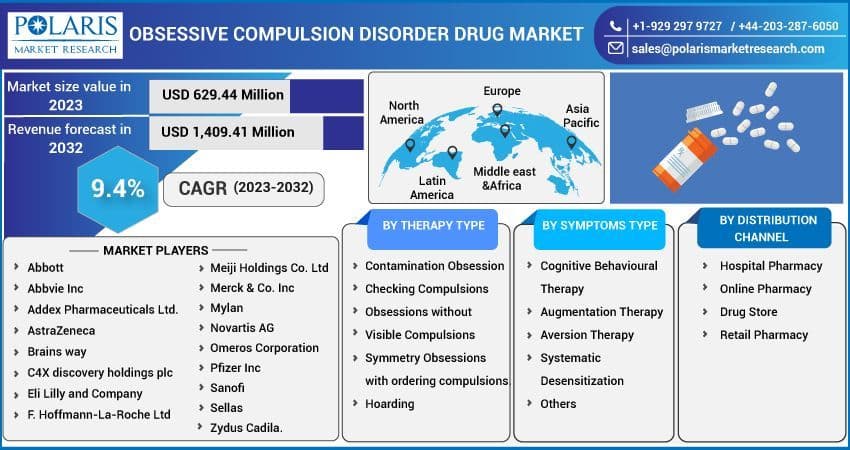 POLARIS
MARKET RESEARCH

OBSESSIVE COMPULSION DISORDER DRUG MARKET

+1-929 297 9727 / +44-203-287-6050
sales@polarismarketresearch.com

Market size value in 2023
USD 629.44 Million

Revenue forecast in 2032
USD 1,409.41 Million

9.4%
CAGR (2023-2032)

North America
Europe
Asia Pacific
Latin America
Middle east &Africa

MARKET PLAYERS
Abbott
Abbvie Inc
Addex Pharmaceuticals Ltd.
AstraZeneca
Brains way
C4X discovery holdings plc
Eli Lilly and Company
F. Hoffmann-La-Roche Ltd
Meiji Holdings Co. Ltd
Merck & Co. Inc
Mylan
Novartis AG
Omeros Corporation
Pfizer Inc
Sanofi
Sellas
Zydus Cadila.

BY THERAPY TYPE
Contamination Obsession
Checking Compulsions
Obsessions without Visible Compulsions
Symmetry Obsessions with ordering compulsions
Hoarding

BY SYMPTOMS TYPE
Cognitive Behavioural Therapy
Augmentation Therapy
Aversion Therapy
Systematic Desensitization
Others

BY DISTRIBUTION CHANNEL
Hospital Pharmacy
Online Pharmacy
Drug Store
Retail Pharmacy